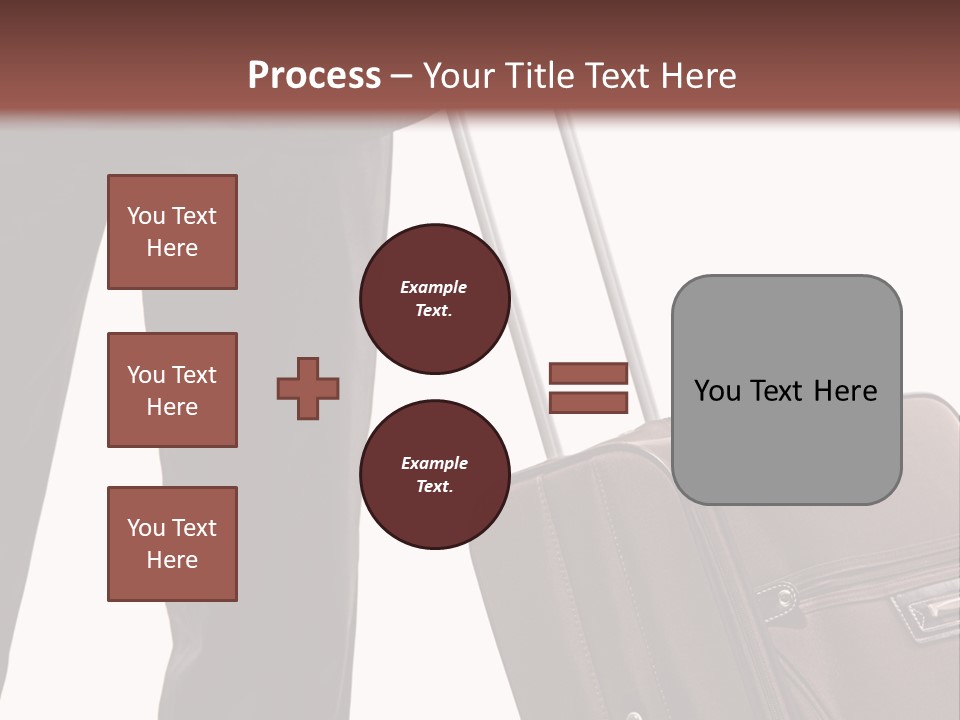 Process – Your Title Text Here

You Text Here

You Text Here

You Text Here

Example Text.

Example Text.

You Text Here